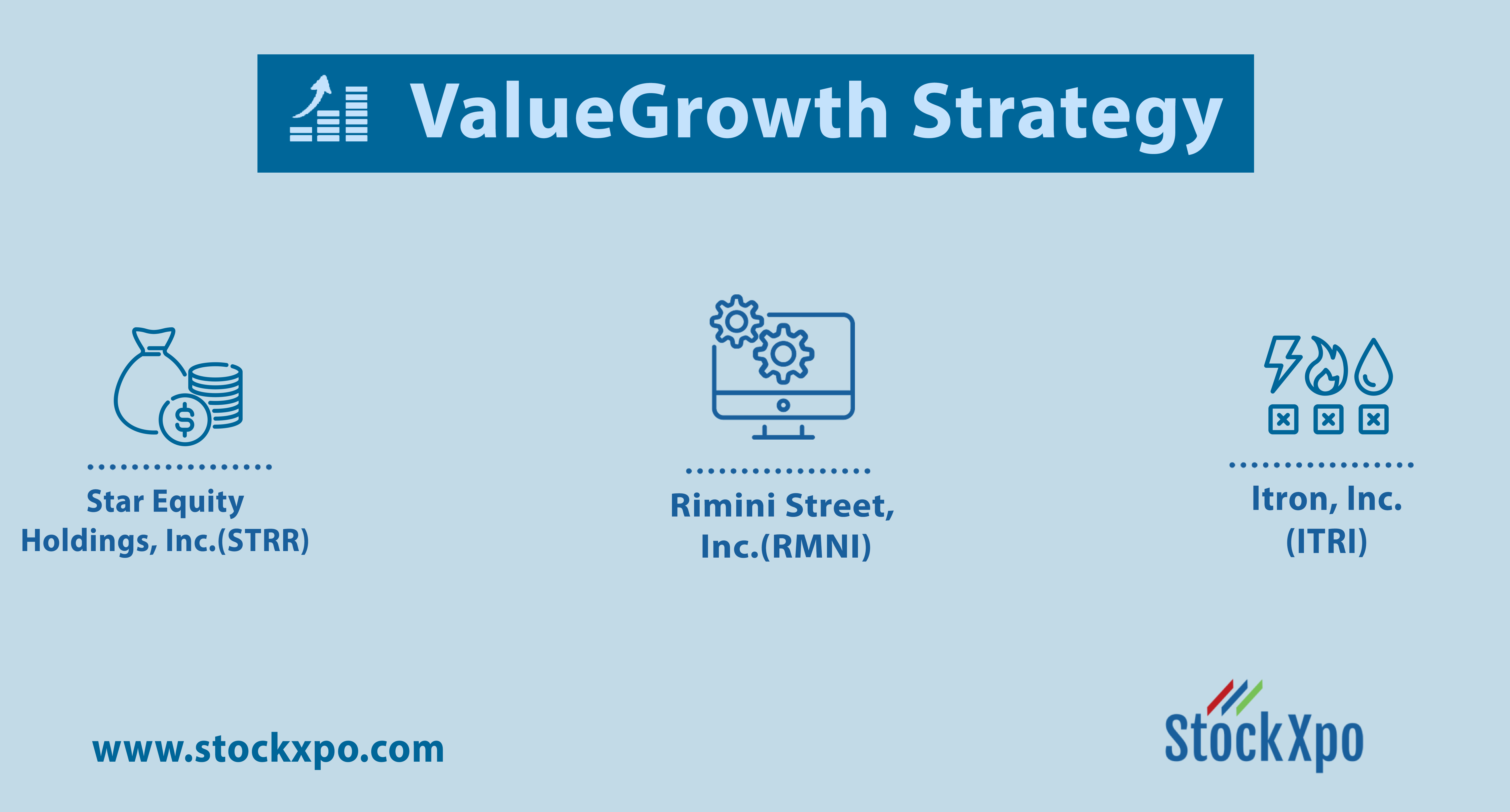 ValueGrowth Strategy

Star Equity Holdings, Inc.(STRR)

Rimini Street, Inc.(RMNI)

Itron, Inc. (ITRI)

www.stockxpo.com

StockXpo